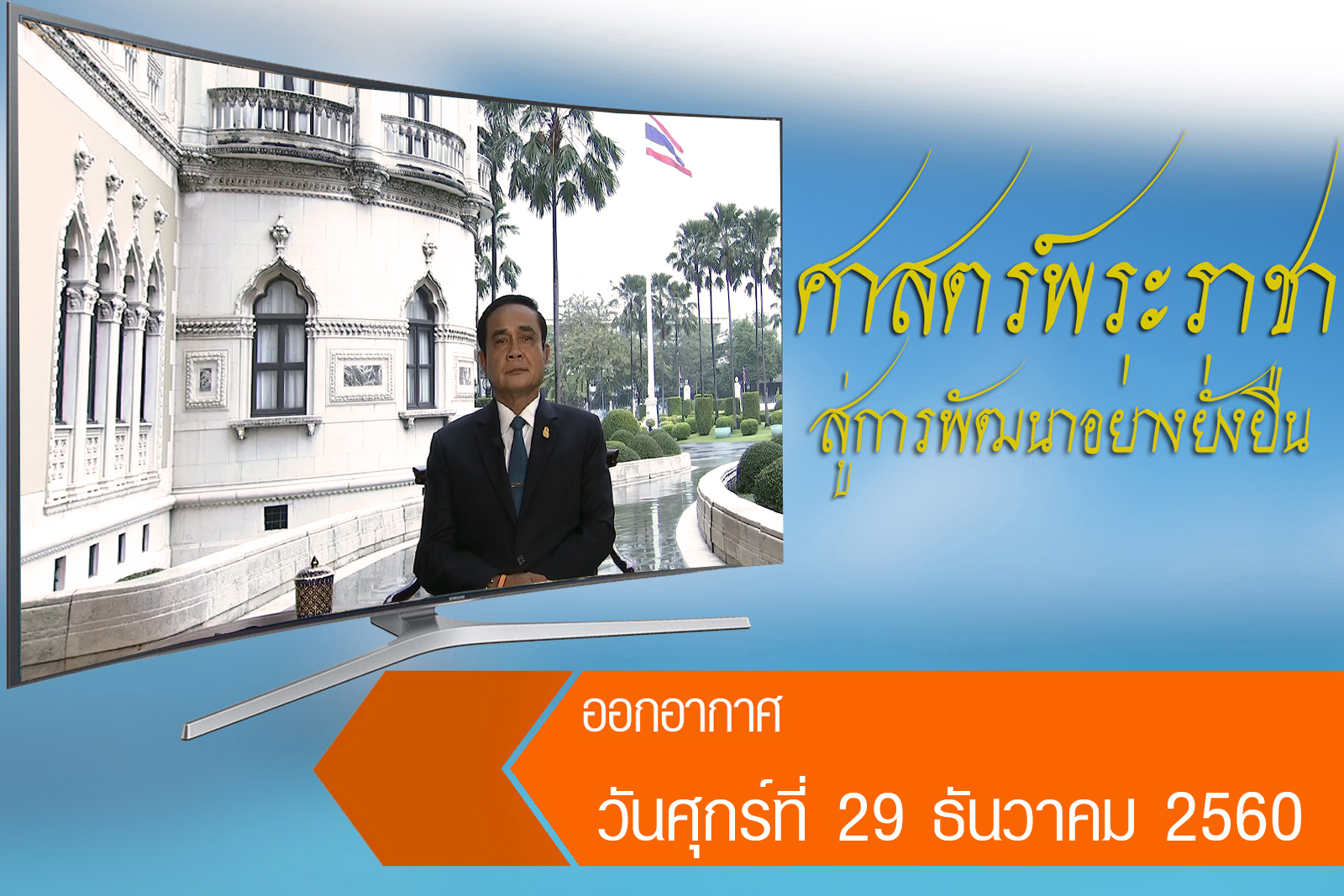 ศาสตร์พระราชา
สู่การพัฒนาอย่างยั่งยืน

ออกอากาศ

วันศุกร์ที่ 29 ธันวาคม 2560